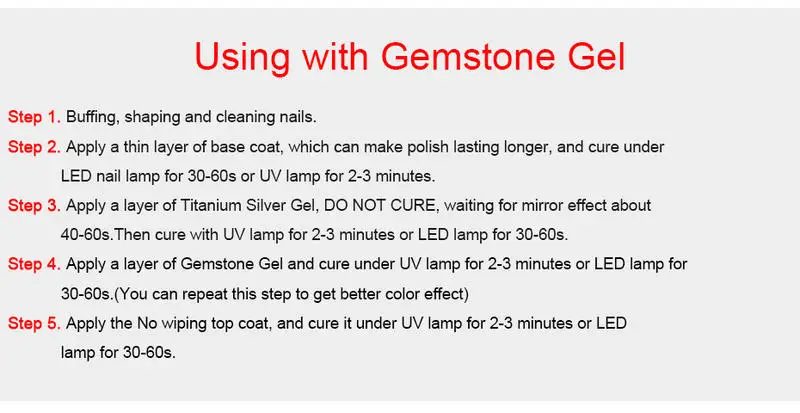 Using with Gemstone Gel

Step 1. Buffing, shaping and cleaning nails.

Step 2. Apply a thin layer of base coat, which can make polish lasting longer, and cure under LED nail lamp for 30-60s or UV lamp for 2-3 minutes.

Step 3. Apply a layer of Titanium Silver Gel, DO NOT CURE, waiting for mirror effect about 40-60s.Then cure with UV lamp for 2-3 minutes or LED lamp for 30-60s.

Step 4. Apply a layer of Gemstone Gel and cure under UV lamp for 2-3 minutes or LED lamp for 30-60s.(You can repeat this step to get better color effect)

Step 5. Apply the No wiping top coat, and cure it under UV lamp for 2-3 minutes or LED lamp for 30-60s.